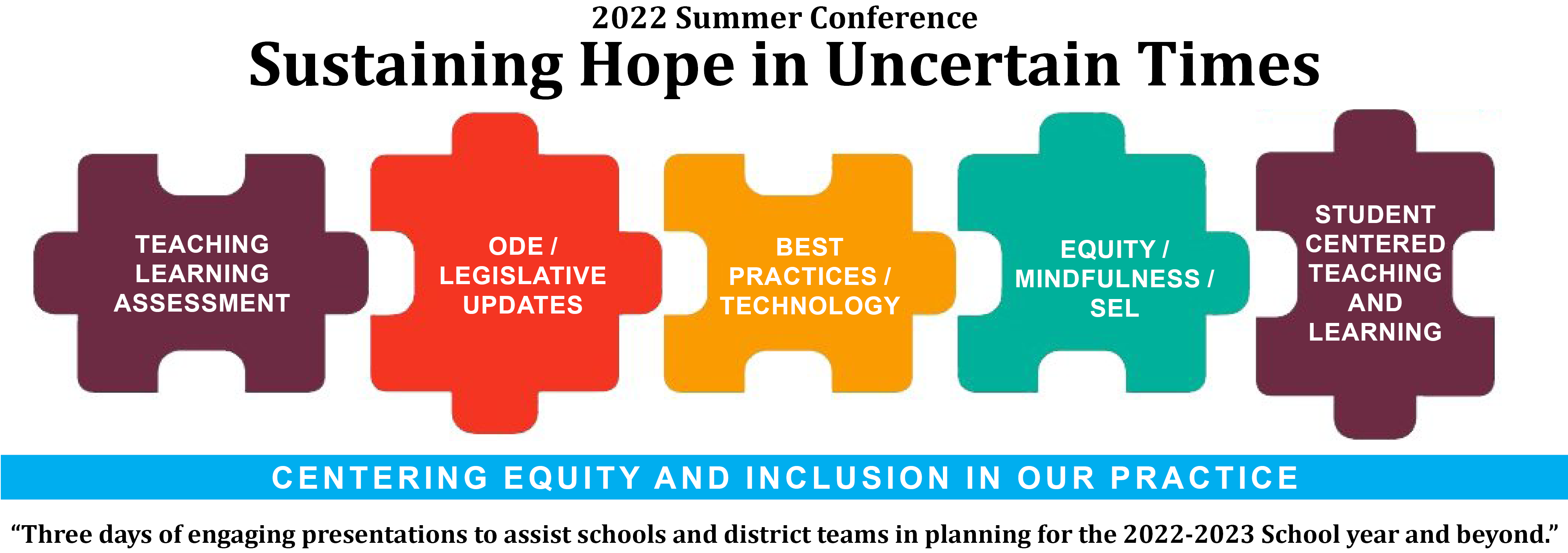 2022 Summer Conference

Sustaining Hope in Uncertain Times

TEACHING LEARNING ASSESSMENT

ODE / LEGISLATIVE UPDATES

BEST PRACTICES / TECHNOLOGY

EQUITY / MINDFULNESS / SEL

STUDENT CENTERED TEACHING AND LEARNING

CENTERING EQUITY AND INCLUSION IN OUR PRACTICE

“Three days of engaging presentations to assist schools and district teams in planning for the 2022-2023 School year and beyond.”